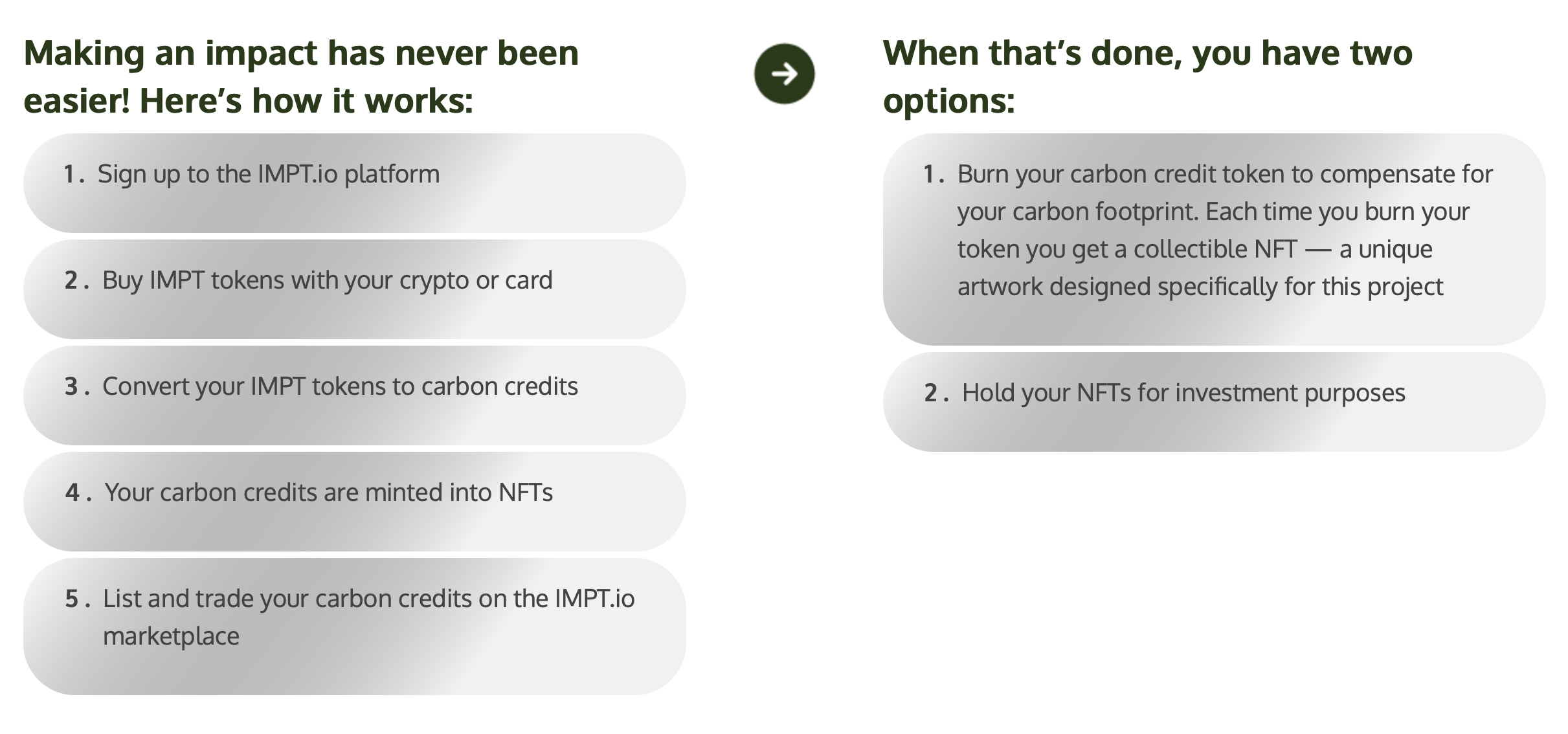 Making an impact has never been easier! Here’s how it works:

1. Sign up to the IMPT.io platform

2. Buy IMPT tokens with your crypto or card

3. Convert your IMPT tokens to carbon credits

4. Your carbon credits are minted into NFTs

5. List and trade your carbon credits on the IMPT.io marketplace

When that’s done, you have two options:

1. Burn your carbon credit token to compensate for your carbon footprint. Each time you burn your token you get a collectible NFT — a unique artwork designed specifically for this project

2. Hold your NFTs for investment purposes